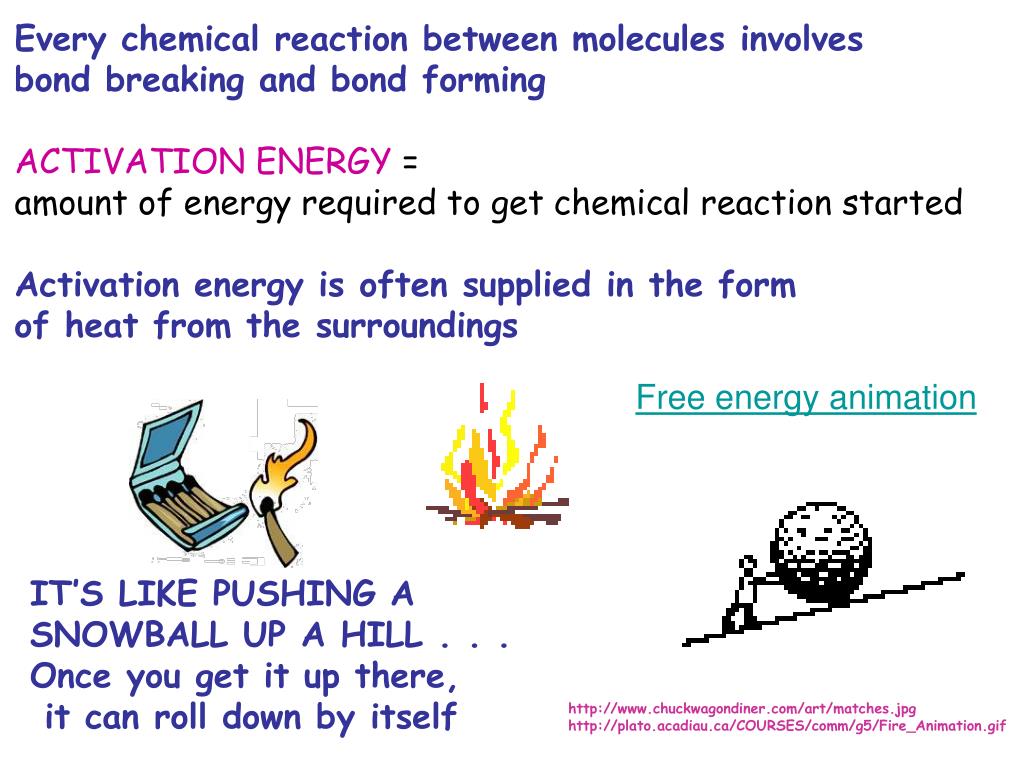 Every chemical reaction between molecules involves bond breaking and bond forming

ACTIVATION ENERGY =
amount of energy required to get chemical reaction started

Activation energy is often supplied in the form of heat from the surroundings

Free energy animation

IT'S LIKE PUSHING A SNOWBALL UP A HILL . . .
Once you get it up there, it can roll down by itself

http://www.chuckwagondiner.com/art/matches.jpg
http://plato.acadiau.ca/COURSES/comm/g5/Fire_Animation.gif